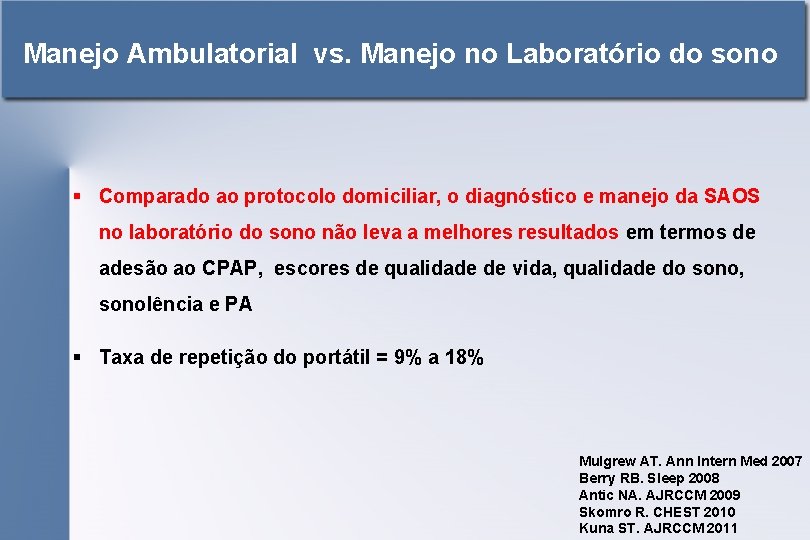 Manejo Ambulatorial vs. Manejo no Laboratório do sono

▪ Comparado ao protocolo domiciliar, o diagnóstico e manejo da SAOS no laboratório do sono não leva a melhores resultados em termos de adesão ao CPAP, escores de qualidade de vida, qualidade do sono, sonolência e PA

▪ Taxa de repetição do portátil = 9% a 18%

Mulgrew AT. Ann Intern Med 2007
Berry RB. Sleep 2008
Antic NA. AJRCCM 2009
Skomro R. CHEST 2010
Kuna ST. AJRCCM 2011